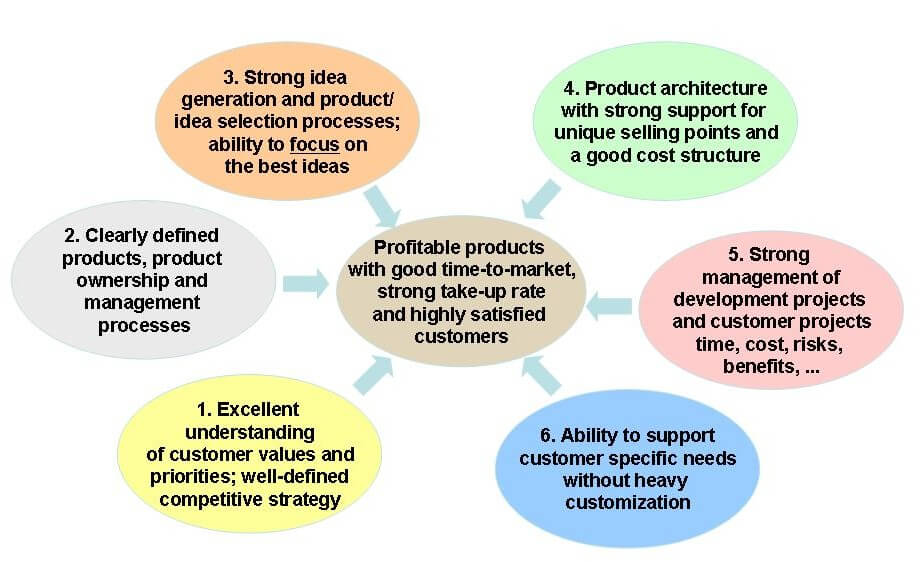 3. Strong idea generation and product/ idea selection processes; ability to focus on the best ideas

4. Product architecture with strong support for unique selling points and a good cost structure

2. Clearly defined products, product ownership and management processes

Profitable products with good time-to-market, strong take-up rate and highly satisfied customers

5. Strong management of development projects and customer projects time, cost, risks, benefits, ...

1. Excellent understanding of customer values and priorities; well-defined competitive strategy

6. Ability to support customer specific needs without heavy customization